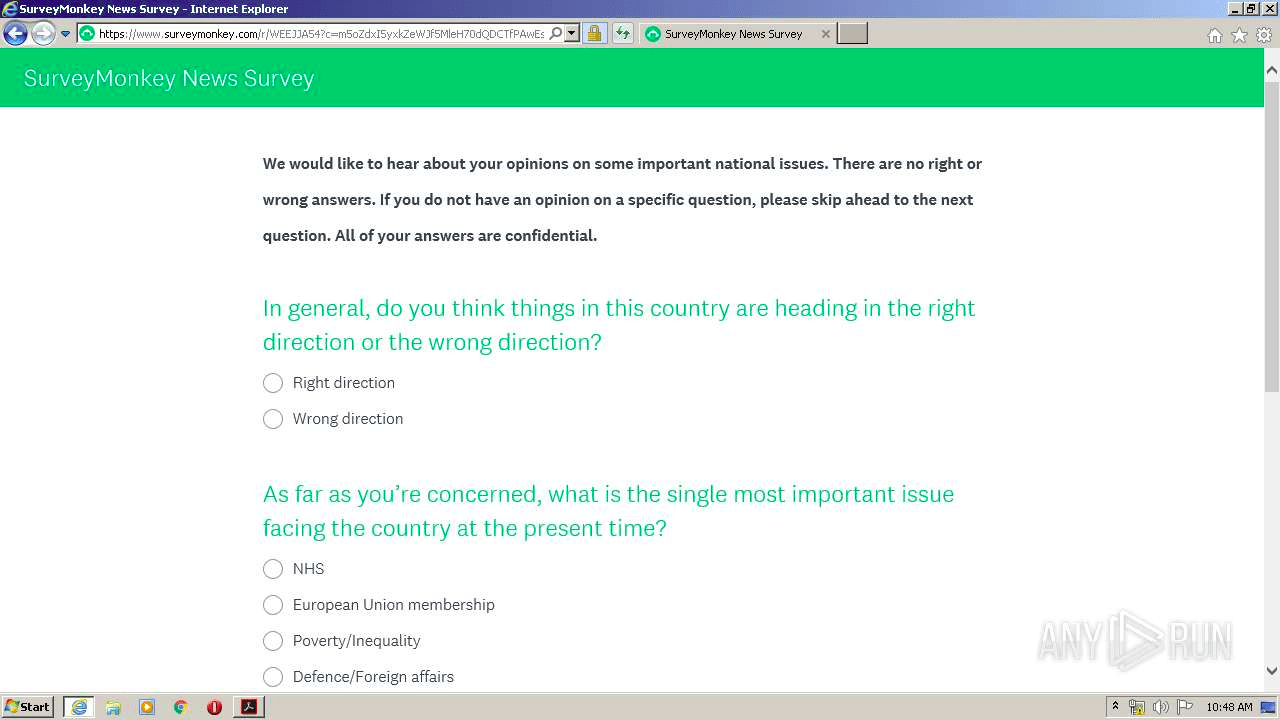 SurveyMonkey News Survey - Internet Explorer

https://www.surveymonkey.com/r/WEEJJA54?c=m5oZdxI5yxkZeWJf5MleH70dQDCTfPAwEs

SurveyMonkey News Survey

SurveyMonkey News Survey

We would like to hear about your opinions on some important national issues. There are no right or wrong answers. If you do not have an opinion on a specific question, please skip ahead to the next question. All of your answers are confidential.

In general, do you think things in this country are heading in the right direction or the wrong direction?

Right direction

Wrong direction

As far as you're concerned, what is the single most important issue facing the country at the present time?

NHS

European Union membership

Poverty/Inequality

Defence/Foreign affairs

ANY RUN

Start

10:48 AM